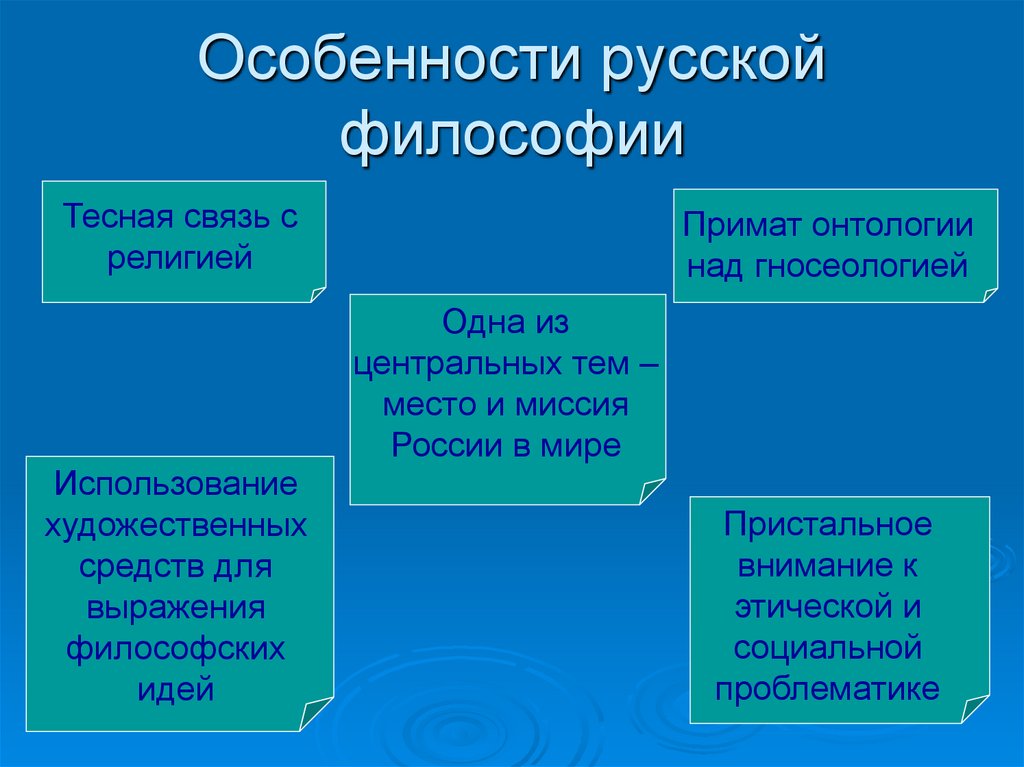 Особенности русской философии

Тесная связь с религией

Примат онтологии над гносеологией

Одна из центральных тем – место и миссия России в мире

Использование художественных средств для выражения философских идей

Пристальное внимание к этической и социальной проблематике